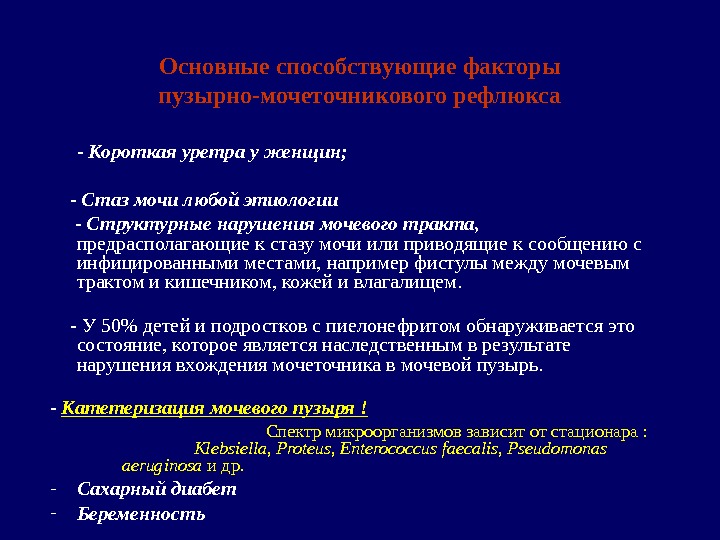 Основные способствующие факторы пузырно-мочеточникового рефлюкса

- Короткая уретра у женщин;

- Стаз мочи любой этиологии

- Структурные нарушения мочевого тракта, предрасполагающие к стазу мочи или приводящие к сообщению с инфицированными местами, например фистулы между мочевым трактом и кишечником, кожей и влагалищем.

- У 50% детей и подростков с пиелонефритом обнаруживается это состояние, которое является наследственным в результате нарушения вхождения мочеточника в мочевой пузырь.

- Катетеризация мочевого пузыря !

Спектр микроорганизмов зависит от стационара : Klebsiella, Proteus, Enterococcus faecalis, Pseudomonas aeruginosa и др.

- Сахарный диабет

- Беременность